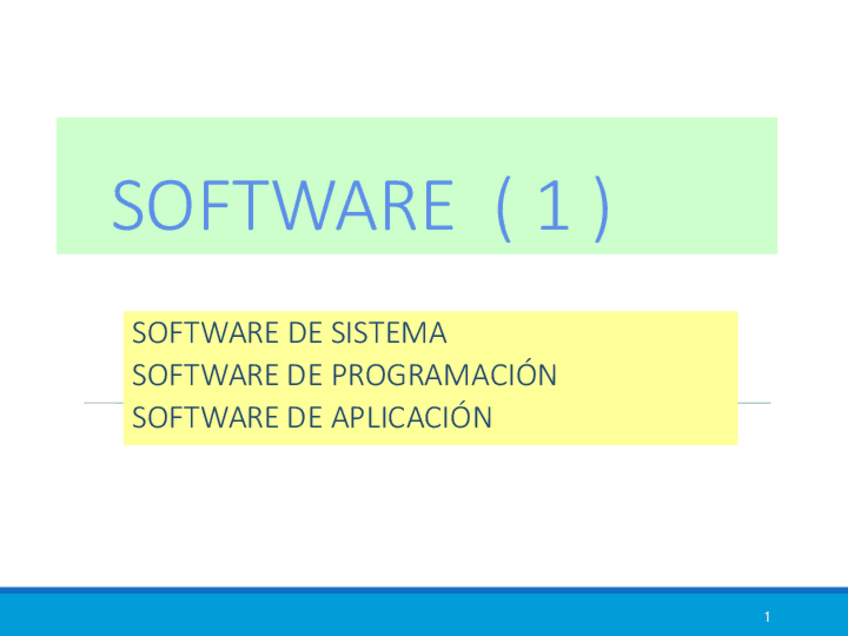 SOFTWARE ( 1 )

SOFTWARE DE SISTEMA
SOFTWARE DE PROGRAMACIÓN
SOFTWARE DE APLICACIÓN

1